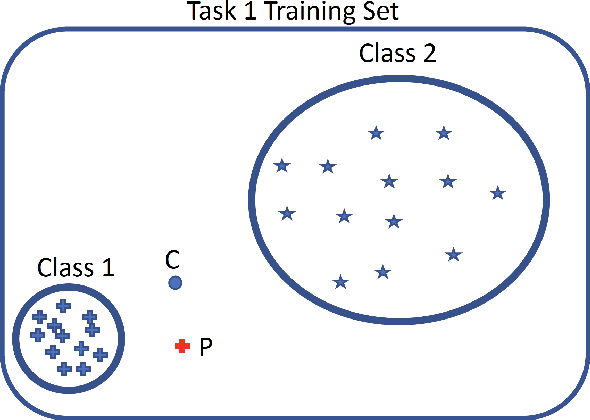 Task 1 Training Set

Class 2

Class 1

C

P